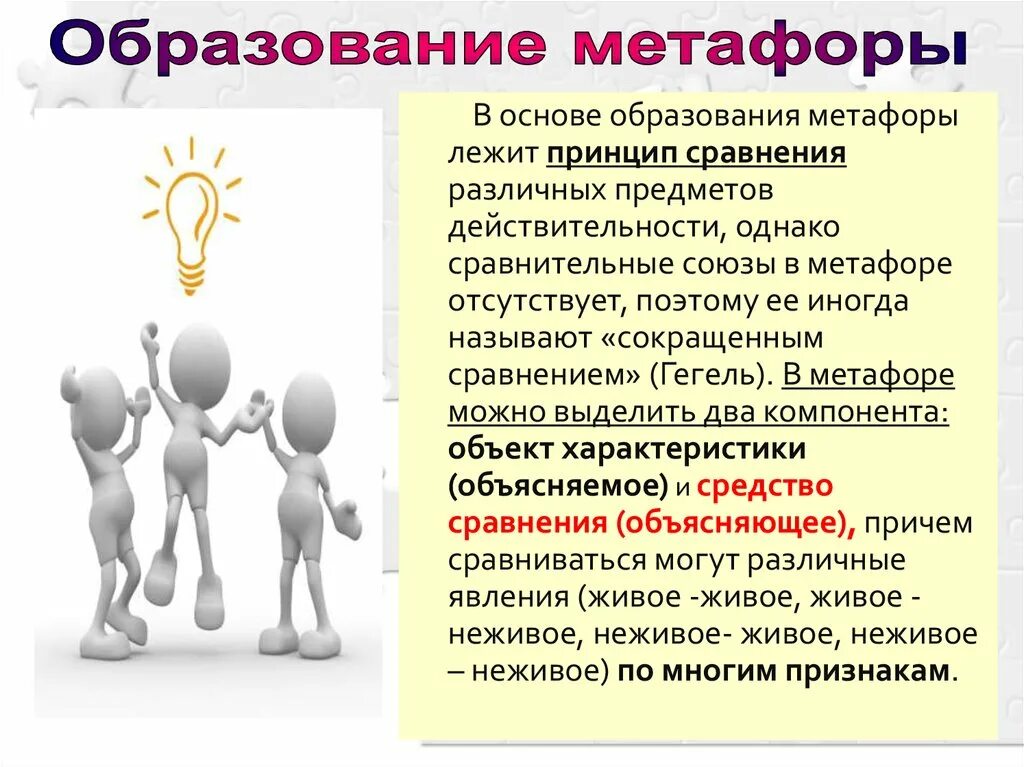 Образование метафоры

В основе образования метафоры лежит принцип сравнения различных предметов действительности, однако сравнительные союзы в метафоре отсутствует, поэтому ее иногда называют «сокращенным сравнением» (Гегель). В метафоре можно выделить два компонента: объект характеристики (объясняемое) и средство сравнения (объясняющее), причем сравниваться могут различные явления (живое -живое, живое - неживое, неживое- живое, неживое – неживое) по многим признакам.